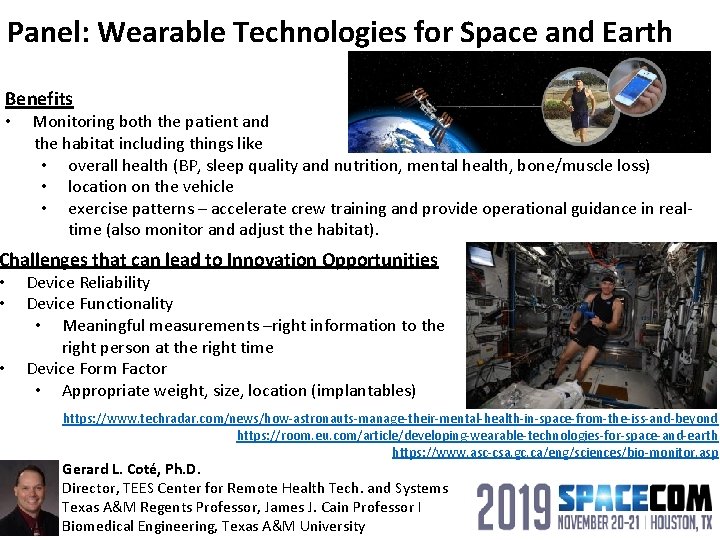 Panel: Wearable Technologies for Space and Earth

Benefits
• Monitoring both the patient and the habitat including things like
• overall health (BP, sleep quality and nutrition, mental health, bone/muscle loss)
• location on the vehicle
• exercise patterns – accelerate crew training and provide operational guidance in real-time (also monitor and adjust the habitat).

Challenges that can lead to Innovation Opportunities
• Device Reliability
• Device Functionality
• Meaningful measurements –right information to the right person at the right time
• Device Form Factor
• Appropriate weight, size, location (implantables)

https://www.techradar.com/news/how-astronauts-manage-their-mental-health-in-space-from-the-iss-and-beyond
https://room.eu.com/article/developing-wearable-technologies-for-space-and-earth
https://www.asc-csa.gc.ca/eng/sciences/bio-monitor.asp

Gerard L. Coté, Ph.D.
Director, TEES Center for Remote Health Tech. and Systems
Texas A&M Regents Professor, James J. Cain Professor I
Biomedical Engineering, Texas A&M University

2019 SPACECOM
NOVEMBER 20-21 | HOUSTON, TX